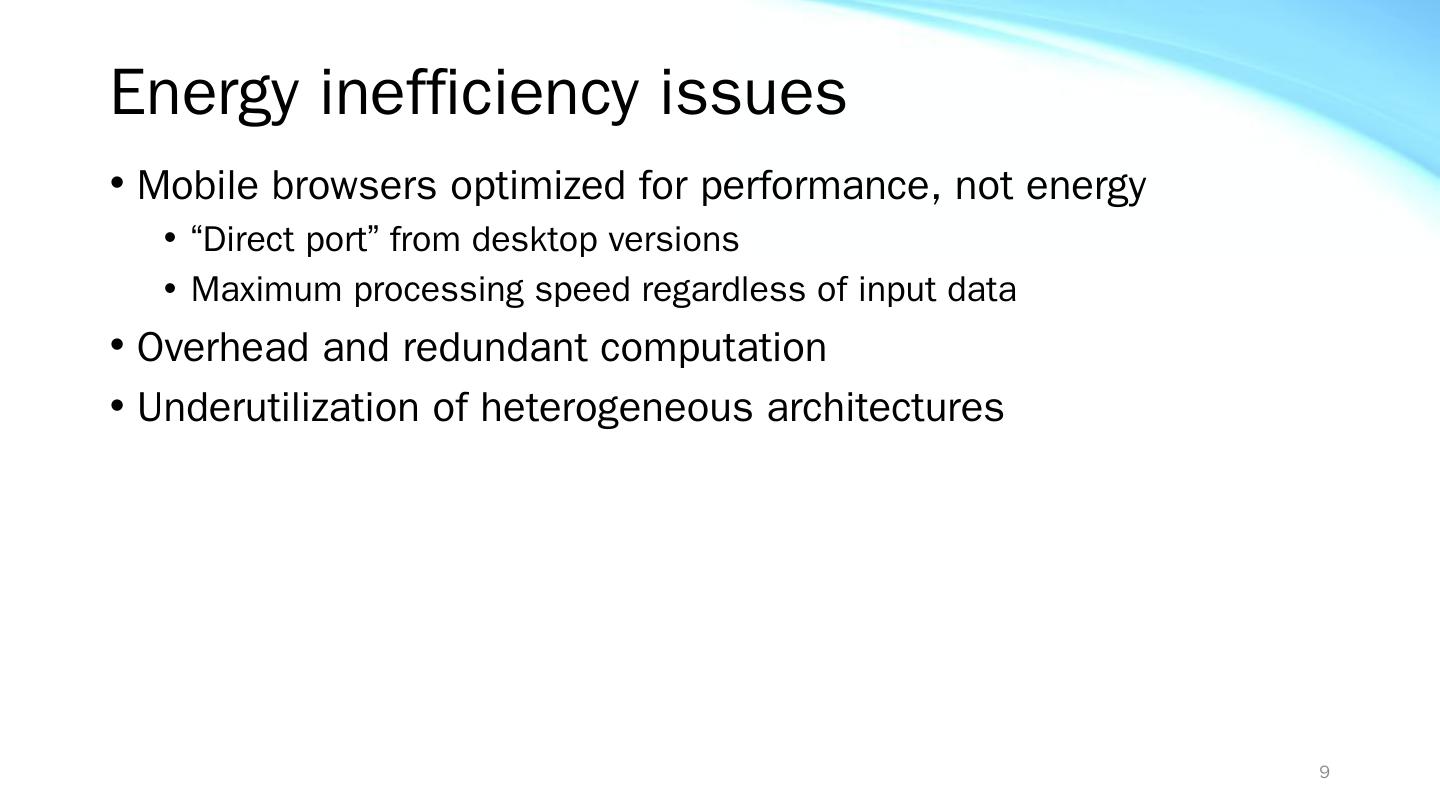 Energy inefficiency issues

• Mobile browsers optimized for performance, not energy
  • “Direct port” from desktop versions
  • Maximum processing speed regardless of input data
• Overhead and redundant computation
• Underutilization of heterogeneous architectures

9